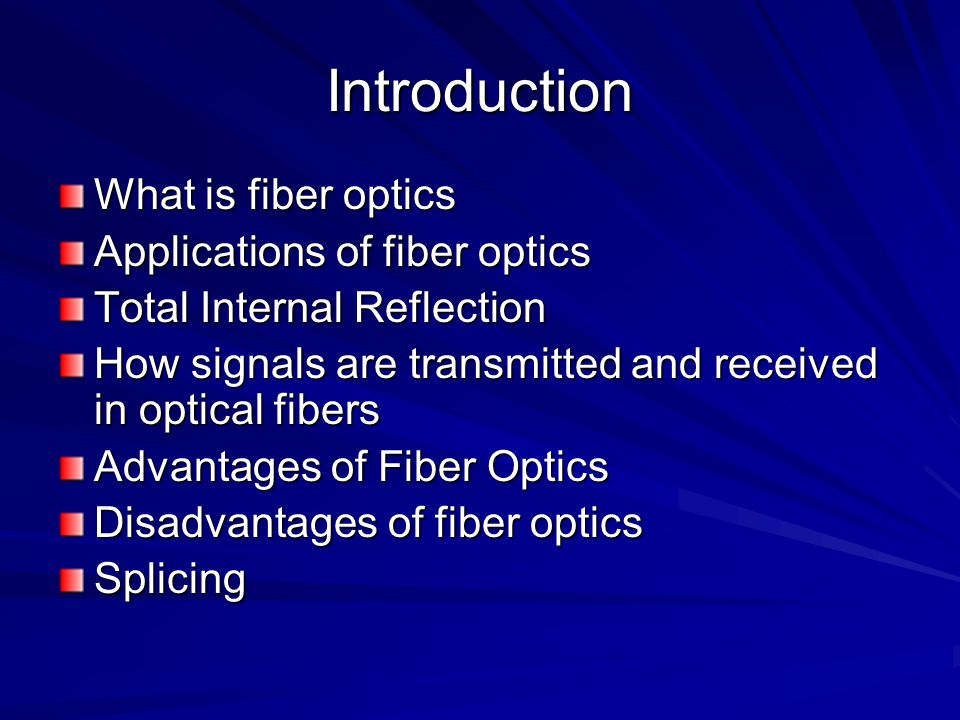 Introduction

What is fiber optics
Applications of fiber optics
Total Internal Reflection
How signals are transmitted and received in optical fibers
Advantages of Fiber Optics
Disadvantages of fiber optics
Splicing